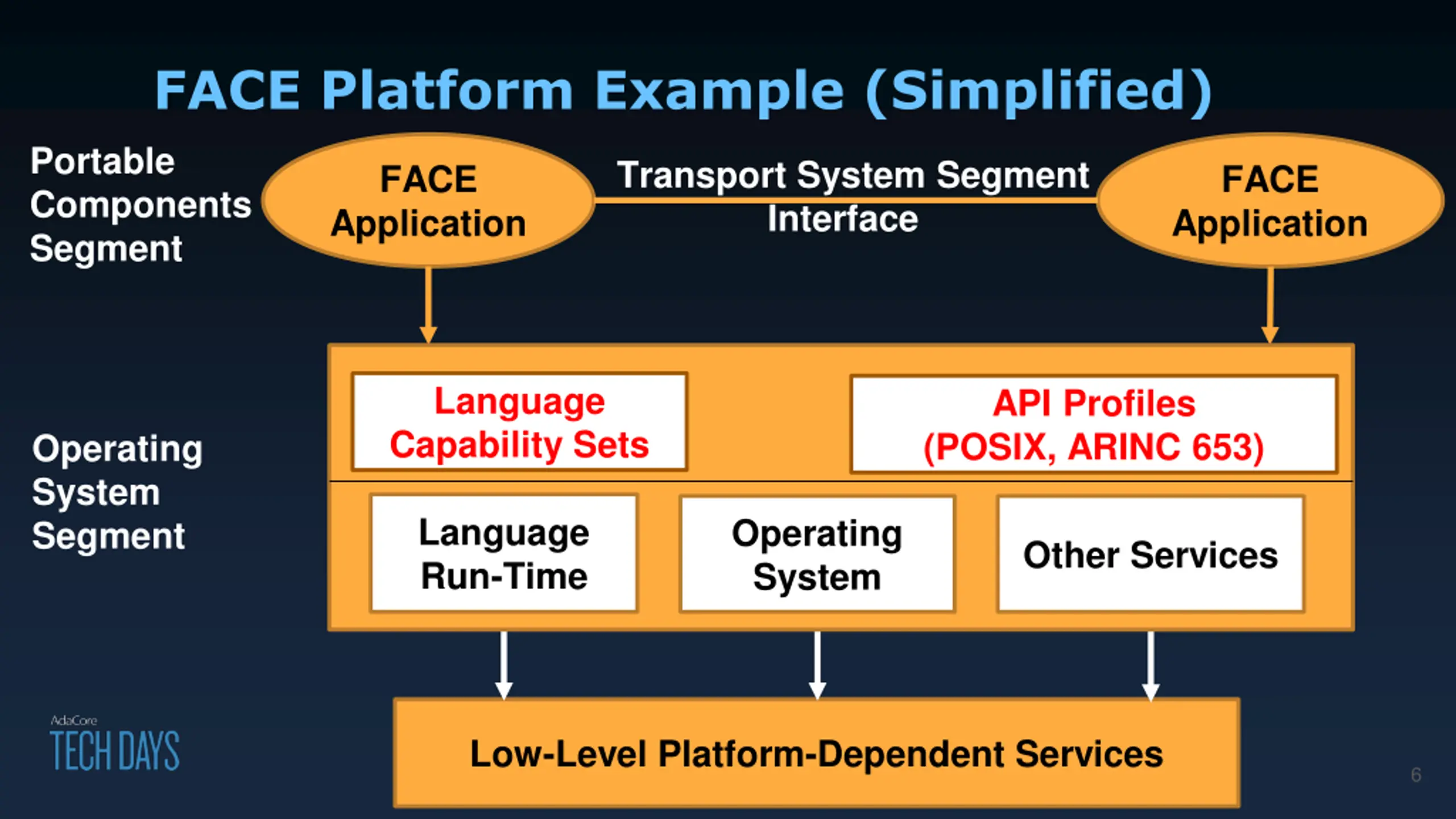 FACE Platform Example (Simplified)

Portable Components Segment

FACE Application

Transport System Segment Interface

FACE Application

Operating System Segment

Language Capability Sets

API Profiles (POSIX, ARINC 653)

Language Run-Time

Operating System

Other Services

Low-Level Platform-Dependent Services

AdaCore
TECH DAYS

6